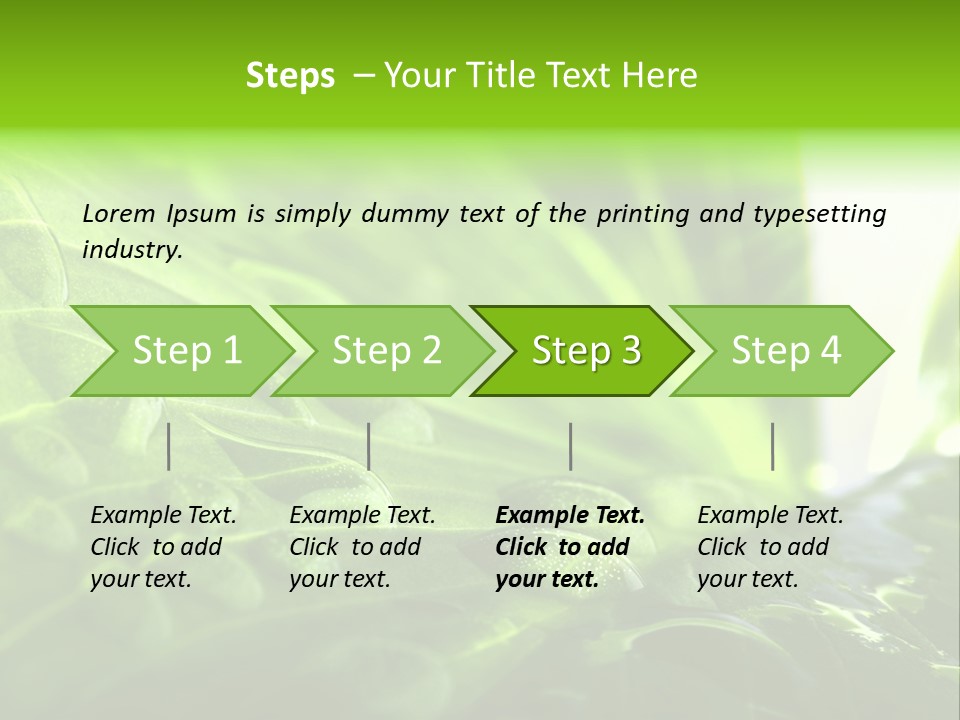 Steps – Your Title Text Here

Lorem Ipsum is simply dummy text of the printing and typesetting industry.

Step 1

Step 2

Step 3

Step 4

Example Text. Click to add your text.

Example Text. Click to add your text.

Example Text. Click to add your text.

Example Text. Click to add your text.